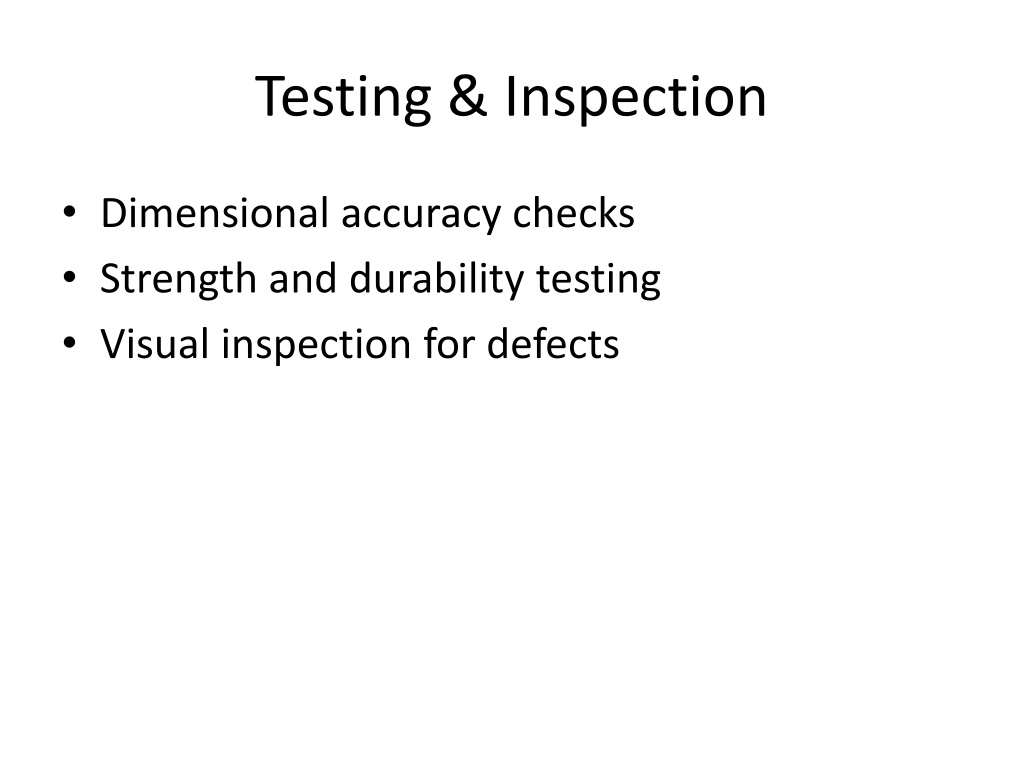 Testing & Inspection

• Dimensional accuracy checks
• Strength and durability testing
• Visual inspection for defects